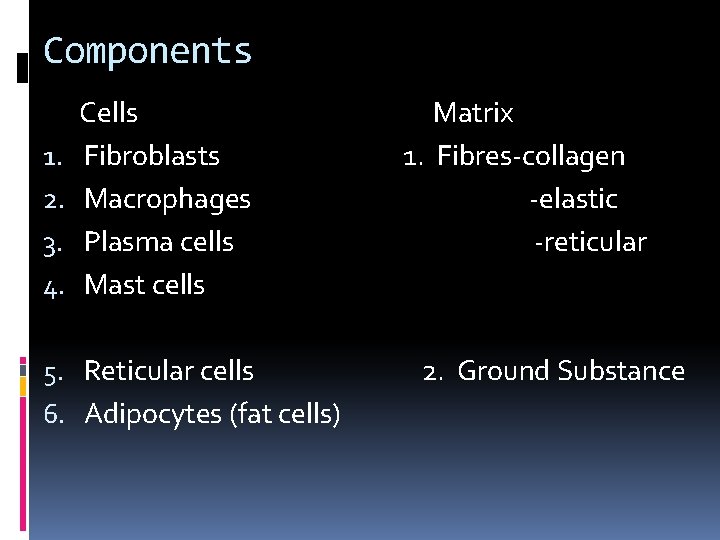 Components

Cells

1. Fibroblasts
2. Macrophages
3. Plasma cells
4. Mast cells

5. Reticular cells
6. Adipocytes (fat cells)

Matrix

1. Fibres-collagen
-elastic
-reticular

2. Ground Substance